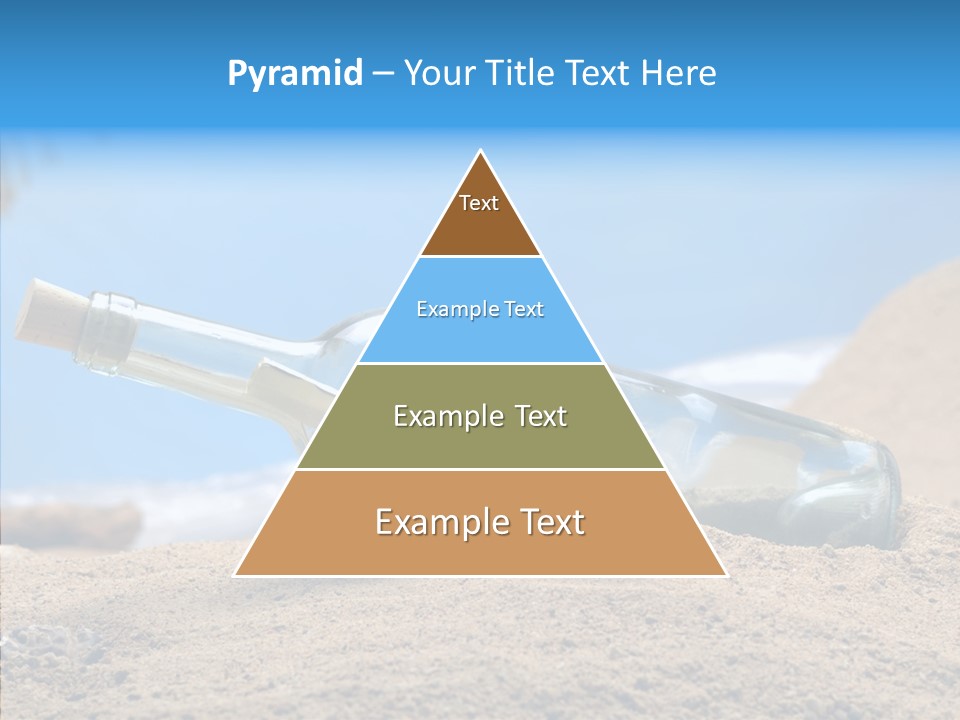 Pyramid – Your Title Text Here

Text

Example Text

Example Text

Example Text